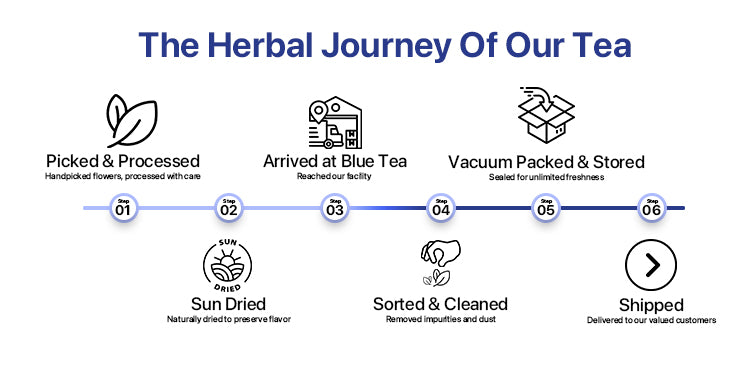 The Herbal Journey Of Our Tea

Picked & Processed
Handpicked flowers, processed with care

Arrived at Blue Tea
Reached our facility

Vacuum Packed & Stored
Sealed for unlimited freshness

Step 01

Step 02

Step 03

Step 04

Step 05

Step 06

SUN DRIED

Sun Dried
Naturally dried to preserve flavor

Sorted & Cleaned
Removed impurities and dust

Shipped
Delivered to our valued customers